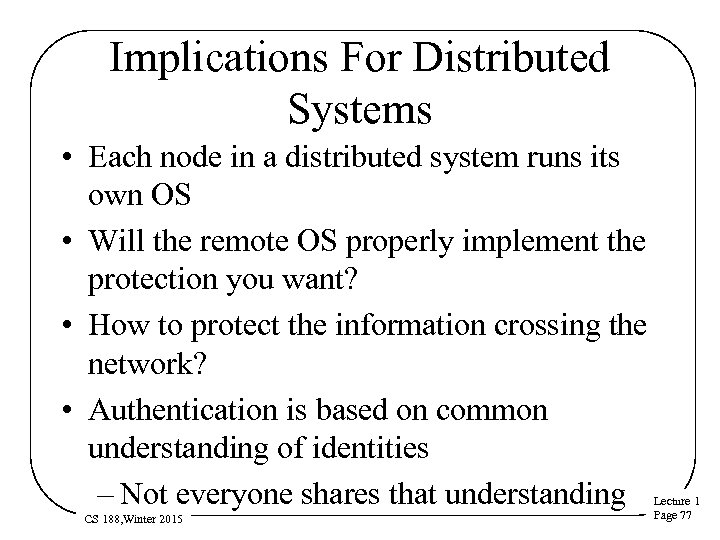 Implications For Distributed Systems

• Each node in a distributed system runs its own OS

• Will the remote OS properly implement the protection you want?

• How to protect the information crossing the network?

• Authentication is based on common understanding of identities

– Not everyone shares that understanding

CS 188,Winter 2015

Lecture 1
Page 77